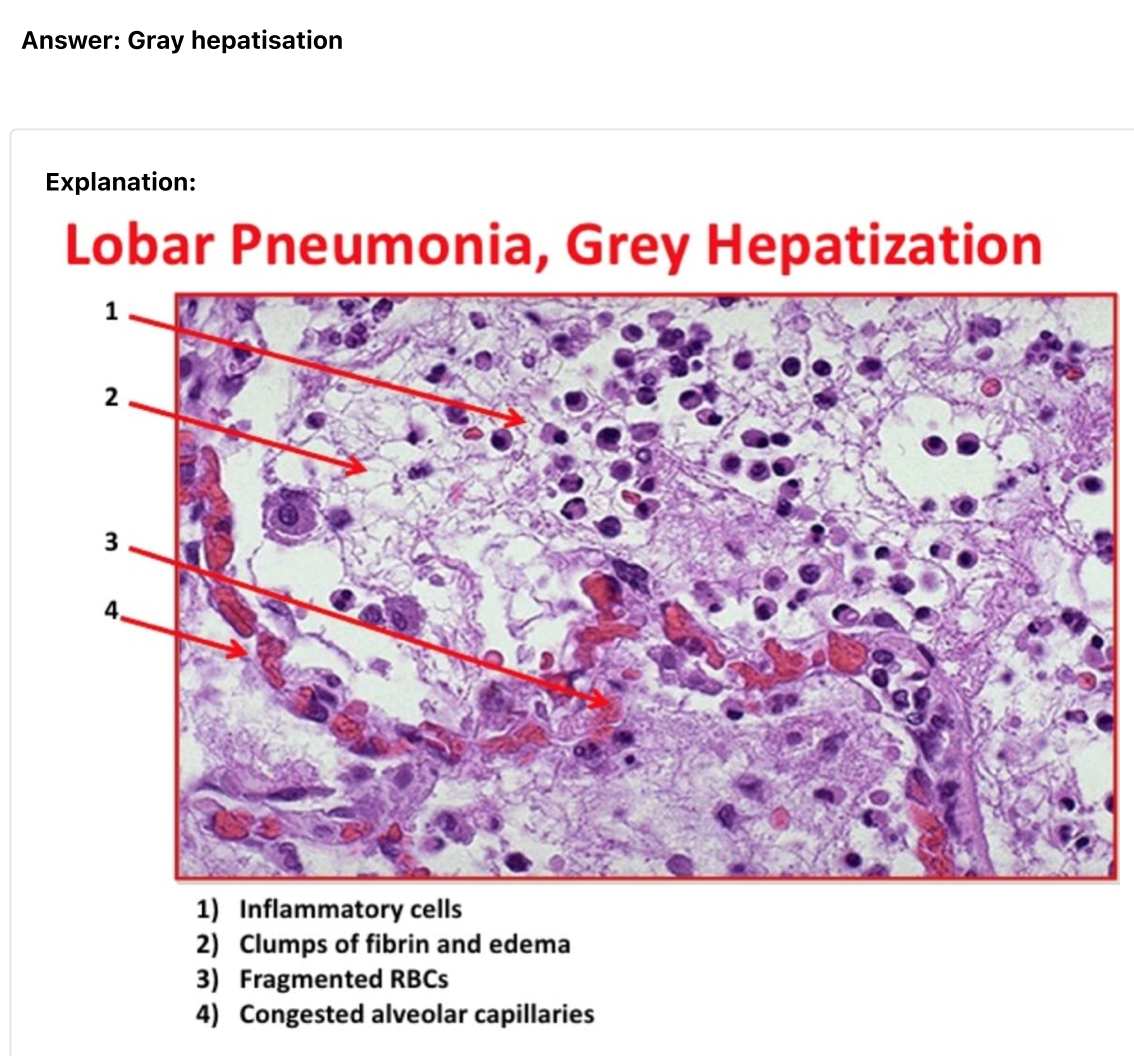 Answer: Gray hepatisation

Explanation:

Lobar Pneumonia, Grey Hepatization

1

2

3

4

1) Inflammatory cells
2) Clumps of fibrin and edema
3) Fragmented RBCs
4) Congested alveolar capillaries